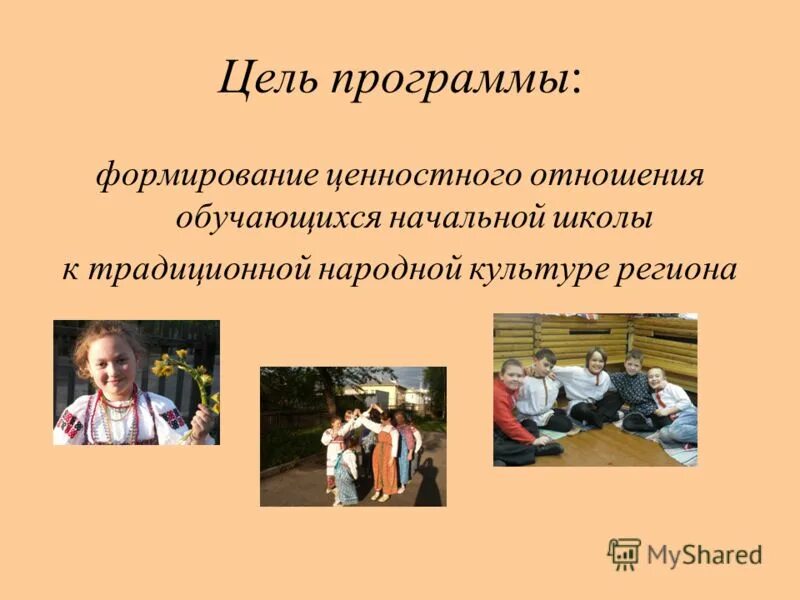 Цель программы:

формирование ценностного отношения обучающихся начальной школы к традиционной народной культуре региона

MyShared